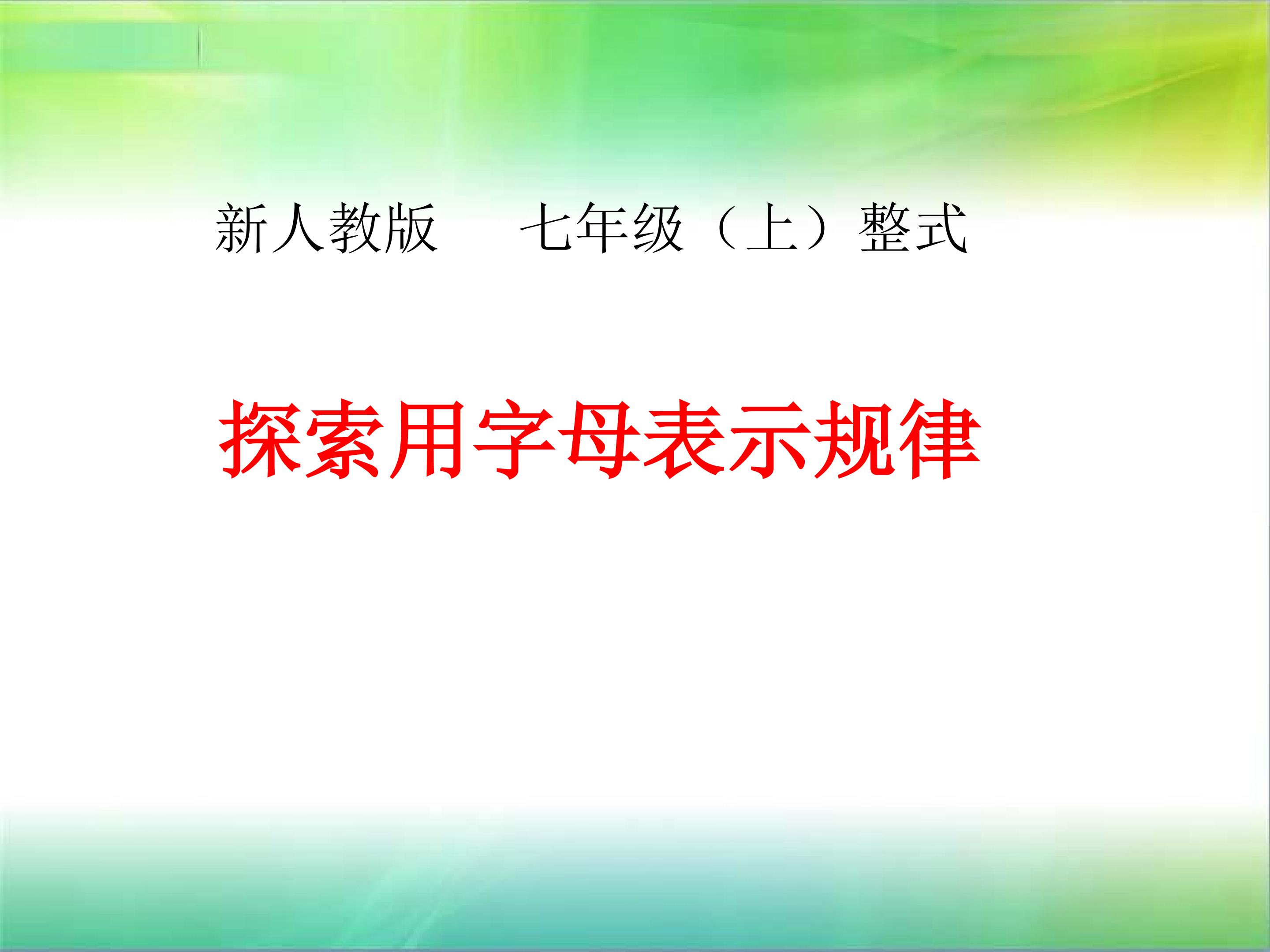 新人教版 七年级（上）整式

探索用字母表示规律